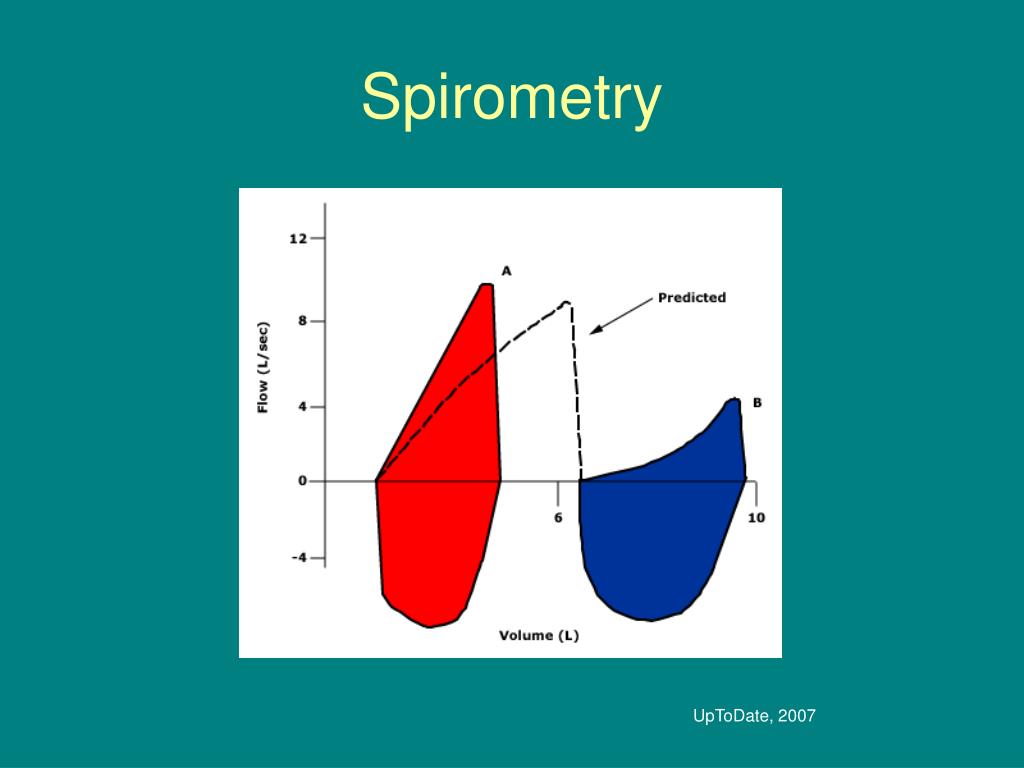 Spirometry

12
8
4
0
-4
Flow (L/sec)
A
Predicted
B
6
10
Volume (L)

UpToDate, 2007